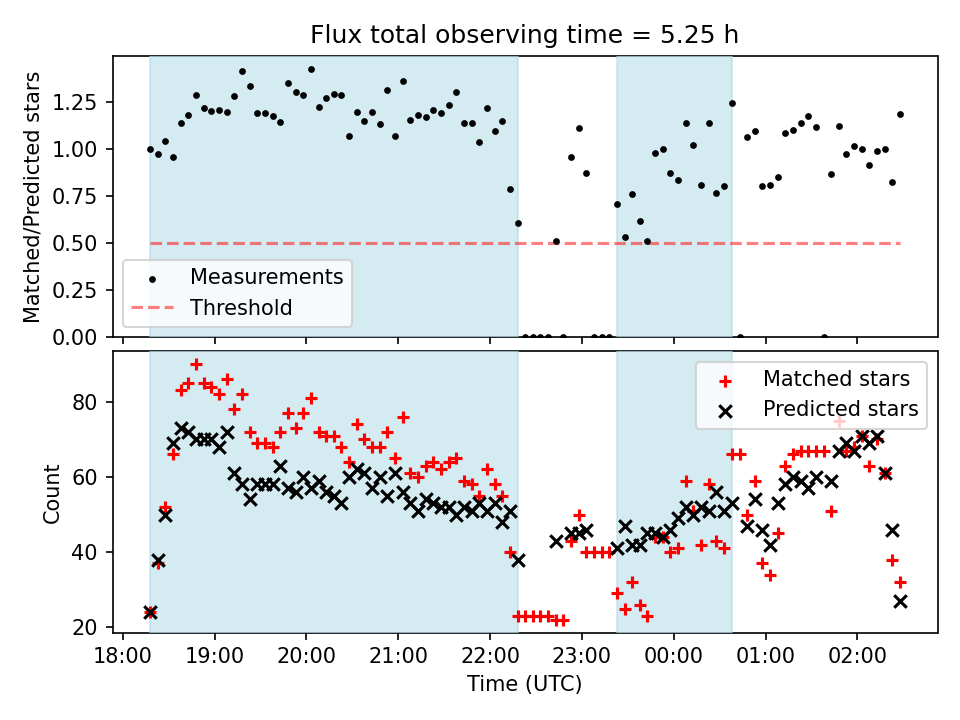 Flux total observing time = 5.25 h

Matched/Predicted stars

1.25
1.00
0.75
0.50
0.25
0.00

Measurements
Threshold

Count

80
60
40
20

Matched stars
Predicted stars

18:00 19:00 20:00 21:00 22:00 23:00 00:00 01:00 02:00

Time (UTC)